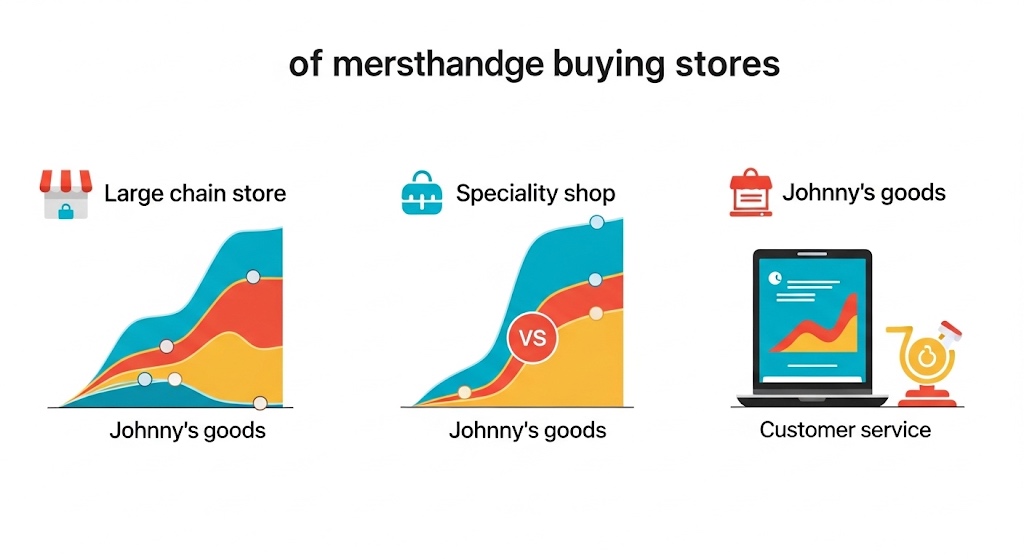 of mersthandge buying stores

Large chain store

Johnny's goods

Speciality shop

VS

Johnny's goods

Johnny's goods

Customer service